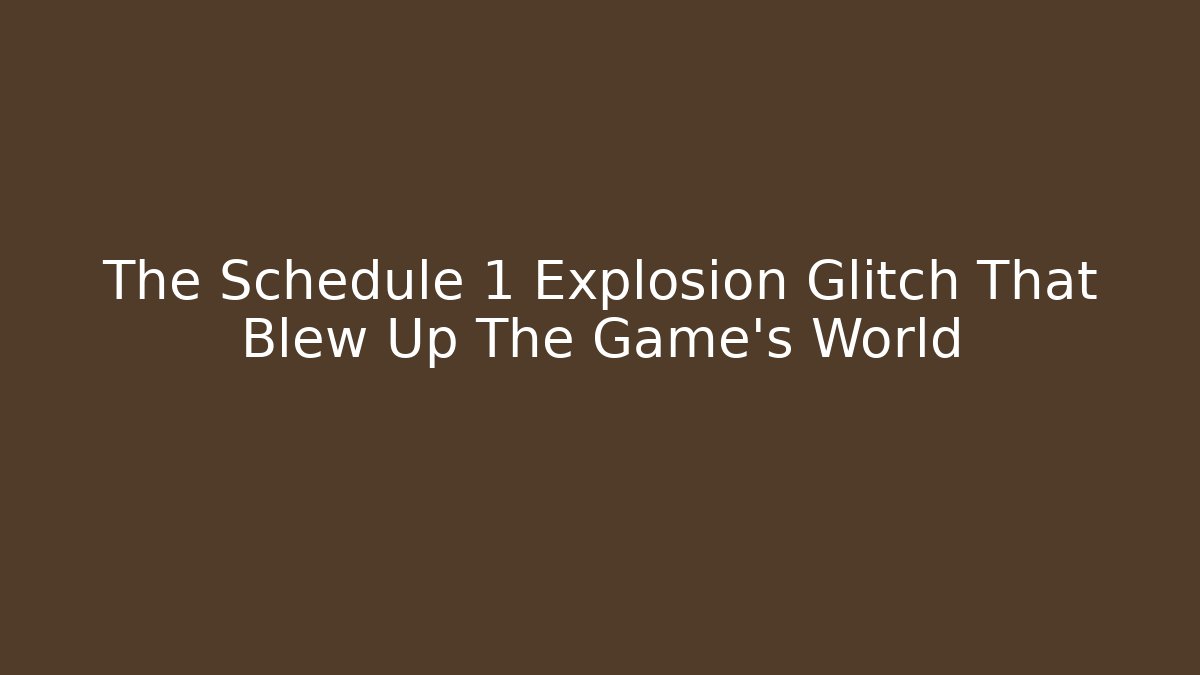 The Schedule 1 Explosion Glitch That Blew Up The Game's World